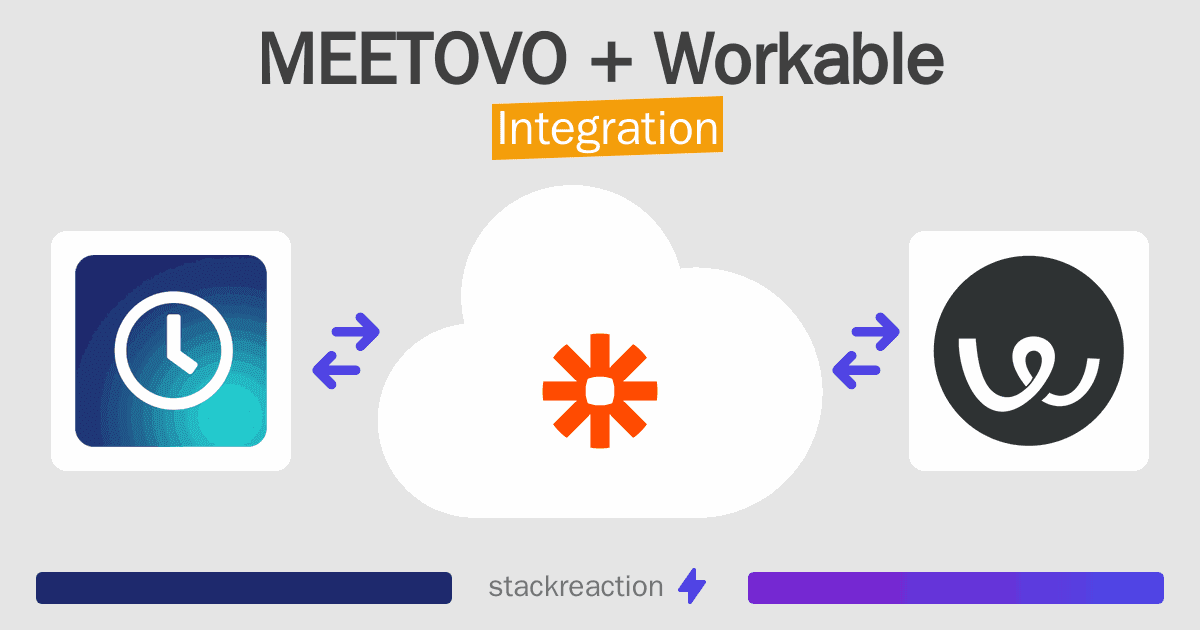 MEETOVO + Workable
Integration

stackreaction